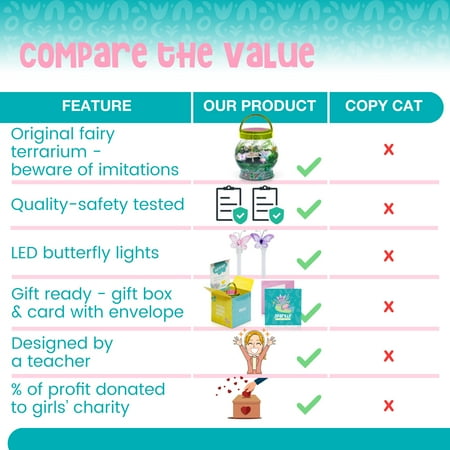 COMPARE THE VALUE

| FEATURE | OUR PRODUCT | COPY CAT |
|---|---|---|
| Original fairy terrarium - beware of imitations | ✓ | ✗ |
| Quality-safety tested | ✓ | ✗ |
| LED butterfly lights | ✓ | ✗ |
| Gift ready - gift box & card with envelope | ✓ | ✗ |
| Designed by a teacher | ✓ | ✗ |
| % of profit donated to girls' charity | ✓ | ✗ |